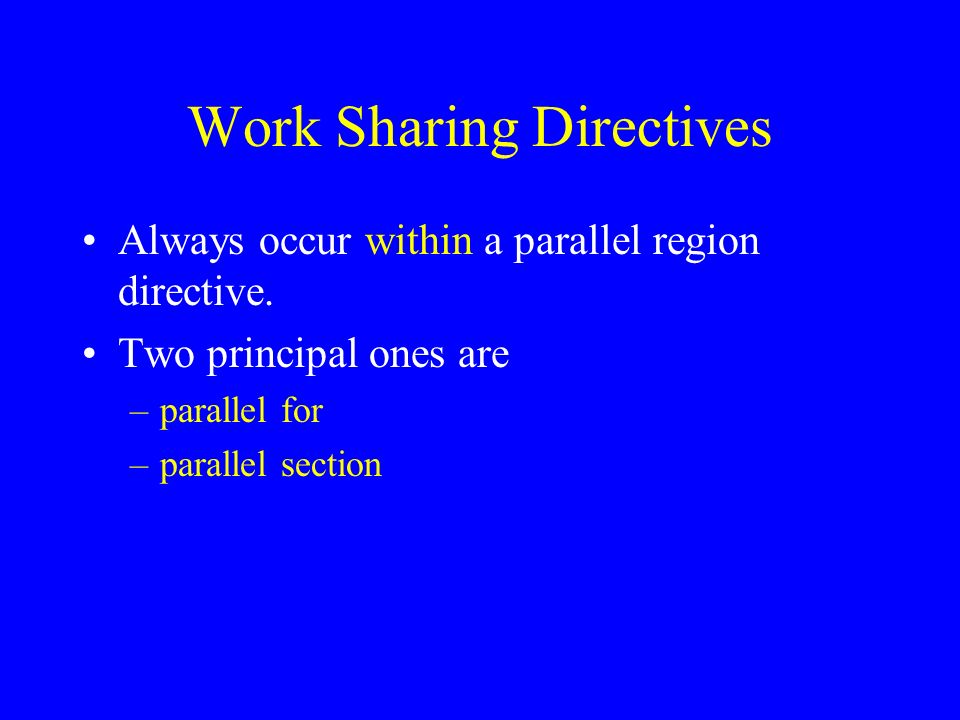 Work Sharing Directives

• Always occur within a parallel region directive.

• Two principal ones are

– parallel for

– parallel section